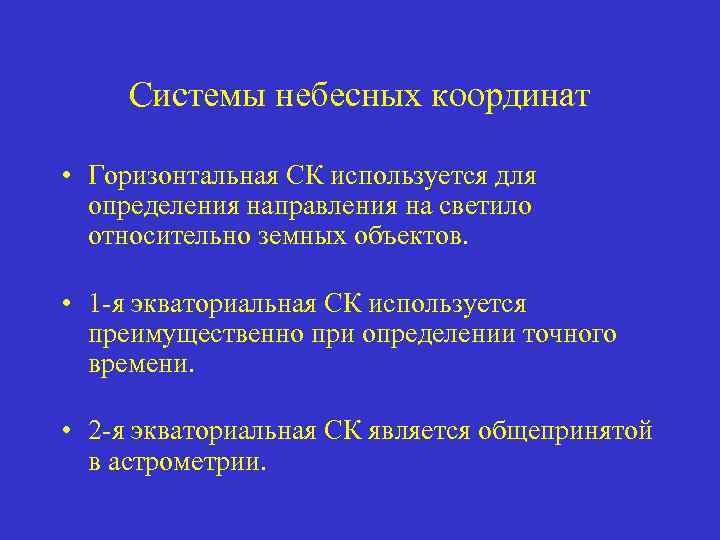 Системы небесных координат

• Горизонтальная СК используется для определения направления на светило относительно земных объектов.

• 1-я экваториальная СК используется преимущественно при определении точного времени.

• 2-я экваториальная СК является общепринятой в астрометрии.